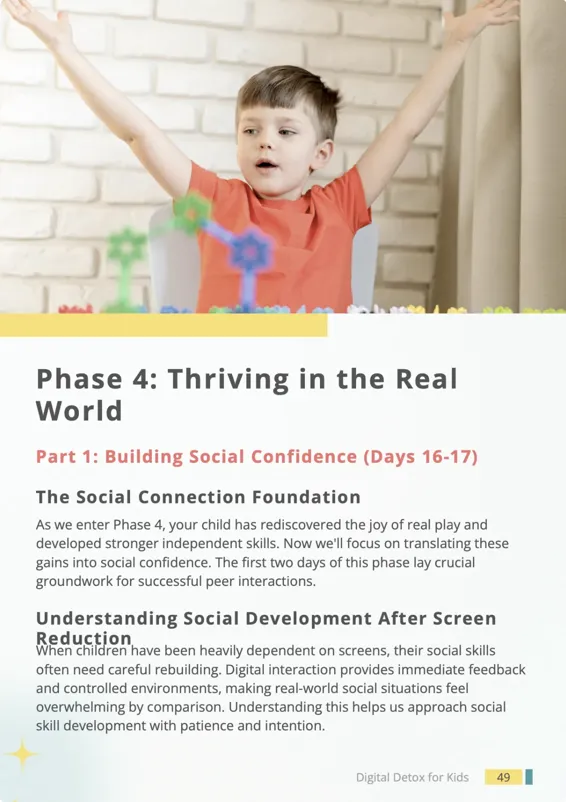 Phase 4: Thriving in the Real World

Part 1: Building Social Confidence (Days 16-17)

The Social Connection Foundation

As we enter Phase 4, your child has rediscovered the joy of real play and developed stronger independent skills. Now we'll focus on translating these gains into social confidence. The first two days of this phase lay crucial groundwork for successful peer interactions.

Understanding Social Development After Screen Reduction

When children have been heavily dependent on screens, their social skills often need careful rebuilding. Digital interaction provides immediate feedback and controlled environments, making real-world social situations feel overwhelming by comparison. Understanding this helps us approach social skill development with patience and intention.

Digital Detox for Kids 49